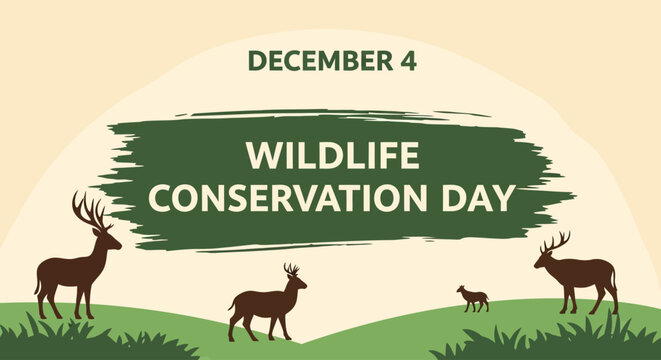 DECEMBER 4

WILDLIFE CONSERVATION DAY